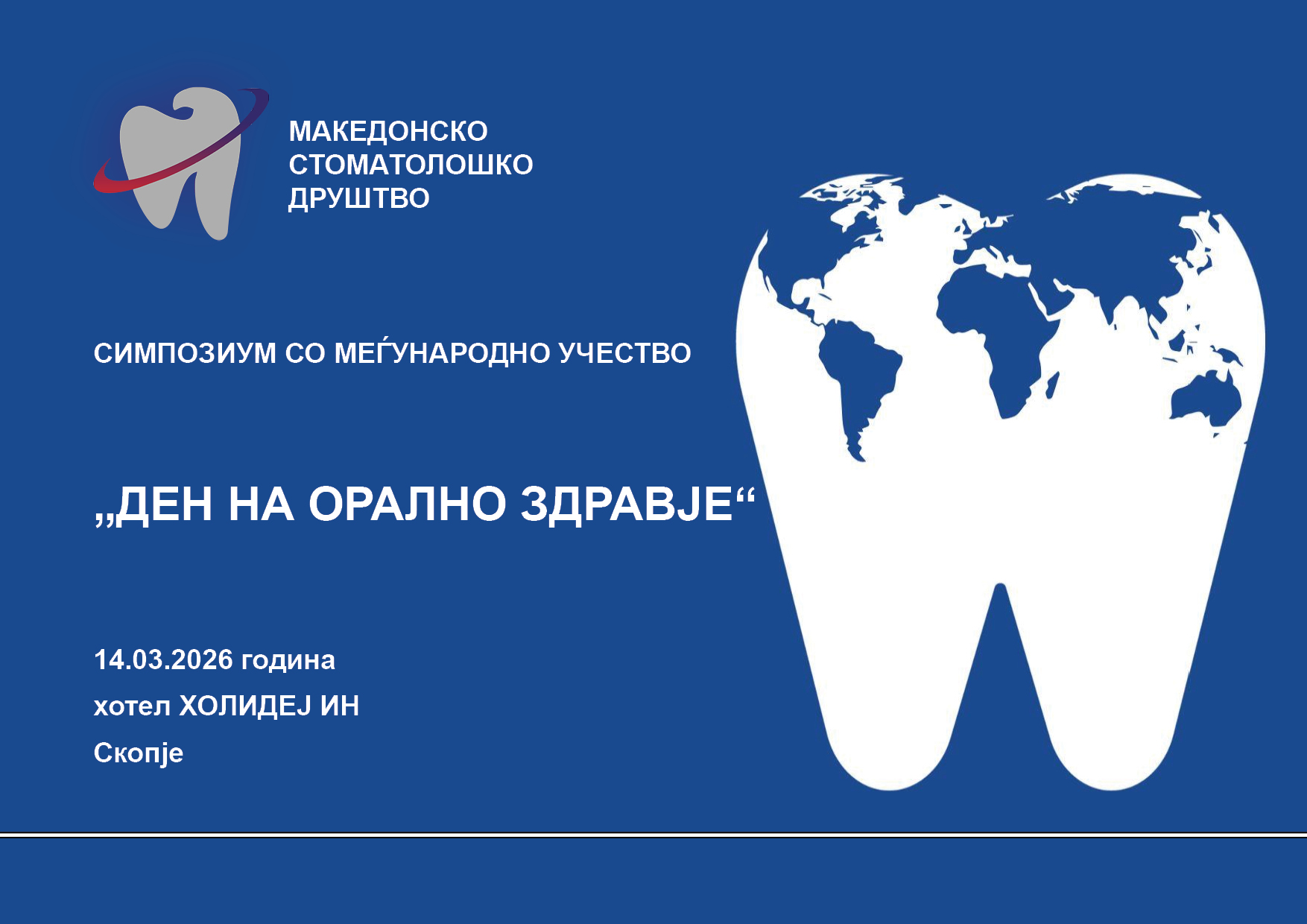 МАКЕДОНСКО
СТОМАТОЛОШКО
ДРУШТВО

СИМПОЗИУМ СО МЕЃУНАРОДНО УЧЕСТВО

„ДЕН НА ОРАЛНО ЗДРАВЈЕ“

14.03.2026 година

хотел ХОЛИДЕЈ ИН

Скопје